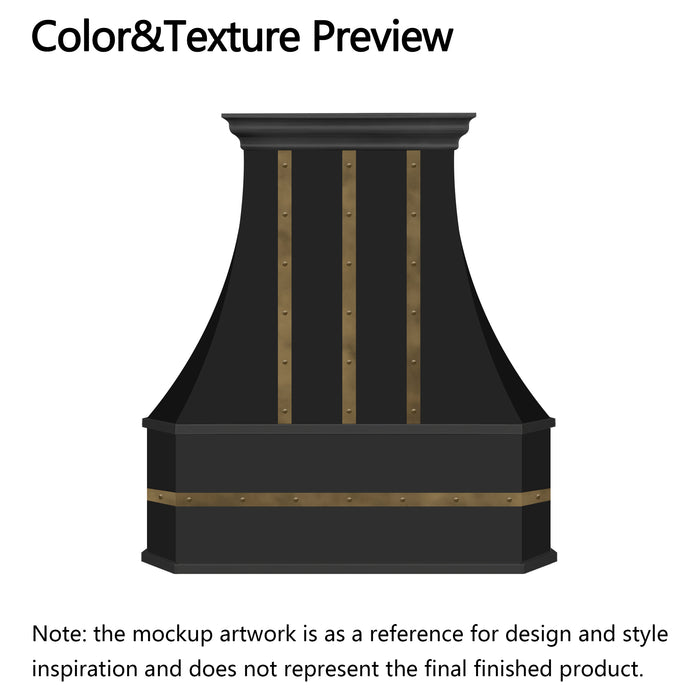 Color&Texture Preview

Note: the mockup artwork is as a reference for design and style inspiration and does not represent the final finished product.